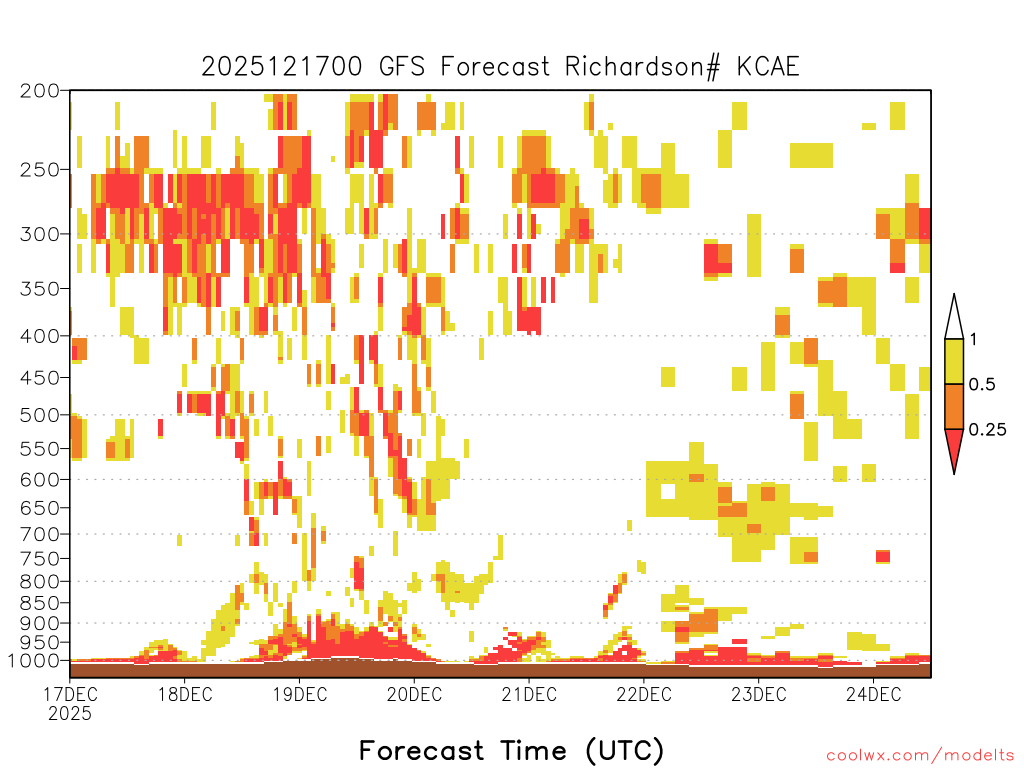 2025121700 GFS Forecast Richardson# KCAE

200
250
300
350
400
450
500
550
600
650
700
750
800
850
900
950
1000

1
0.5
0.25

17DEC
2025
18DEC
19DEC
20DEC
21DEC
22DEC
23DEC
24DEC

Forecast Time (UTC)

coolwx.com/modelts